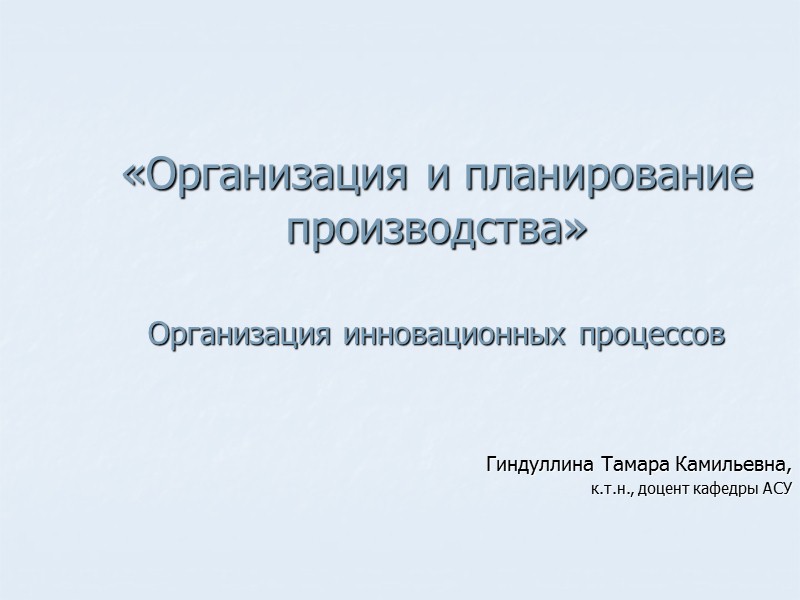 «Организация и планирование производства»

Организация инновационных процессов

Гиндуллина Тамара Камильевна,
к.т.н., доцент кафедры АСУ